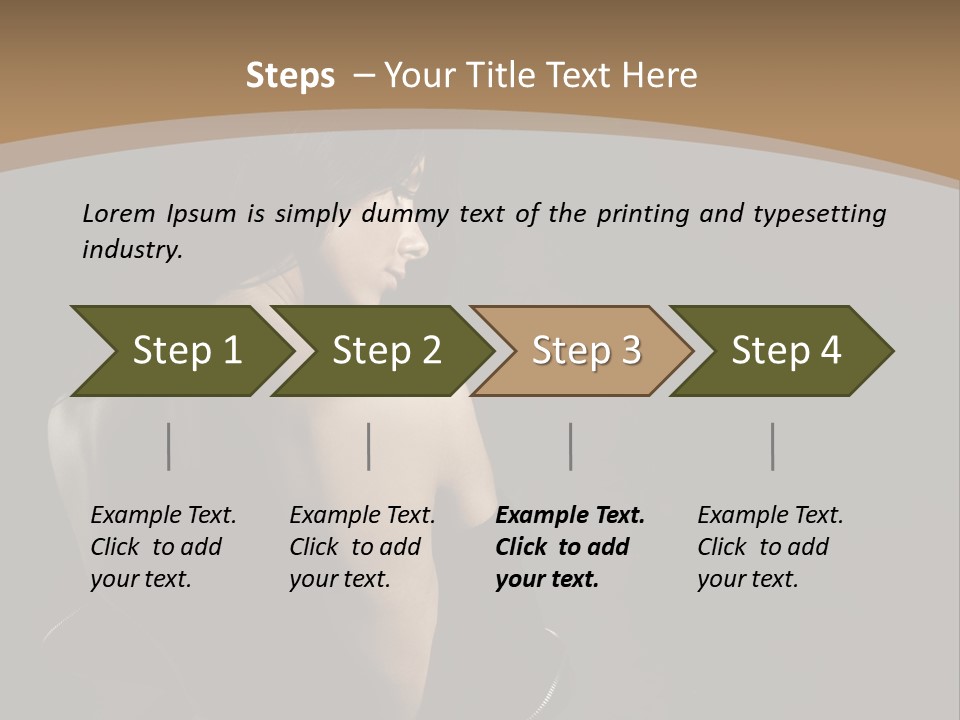 Steps – Your Title Text Here

Lorem Ipsum is simply dummy text of the printing and typesetting industry.

Step 1

Step 2

Step 3

Step 4

Example Text. Click to add your text.

Example Text. Click to add your text.

Example Text. Click to add your text.

Example Text. Click to add your text.